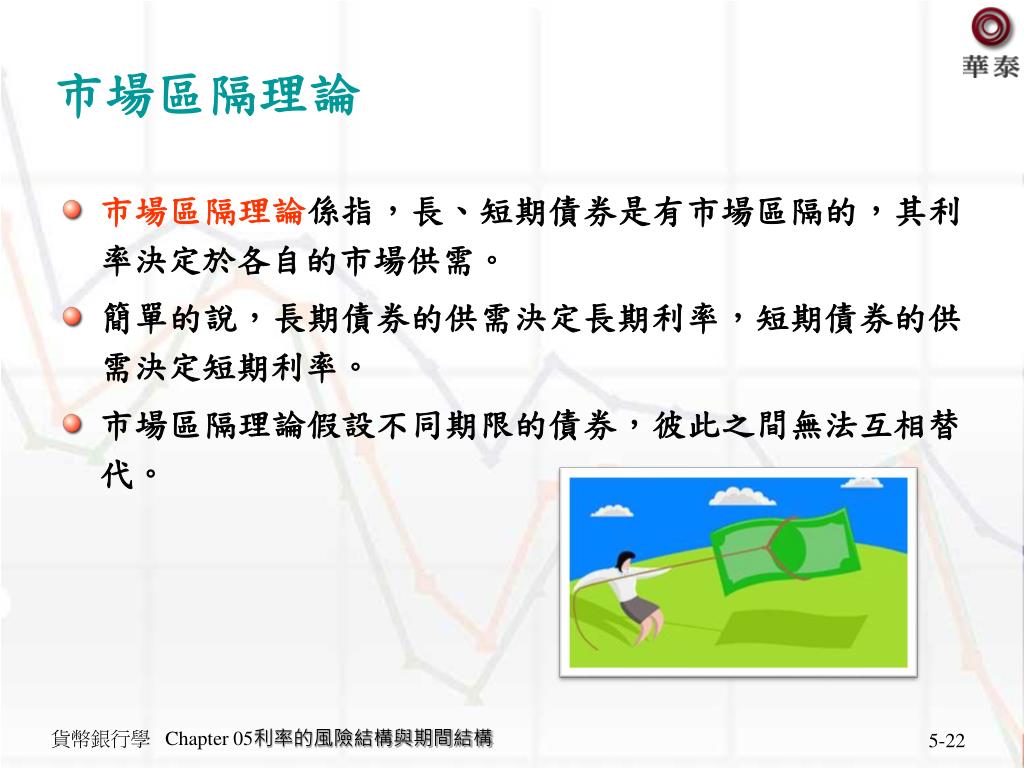 華泰

市場區隔理論

市場區隔理論係指，長、短期債券是有市場區隔的，其利率決定於各自的市場供需。

簡單的說，長期債券的供需決定長期利率，短期債券的供需決定短期利率。

市場區隔理論假設不同期限的債券，彼此之間無法互相替代。

貨幣銀行學 Chapter 05利率的風險結構與期間結構

5-22